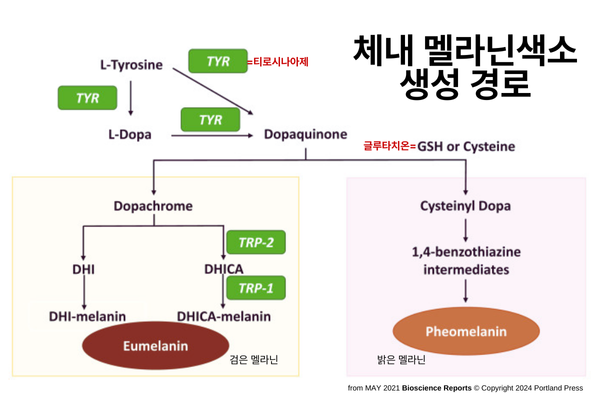 체내 멜라닌색소
생성 경로

L-Tyrosine

TYR =티로시나아제

TYR

TYR

L-Dopa

Dopaquinone

글루타치온=GSH or Cysteine

Dopachrome

TRP-2

DHI

DHICA

TRP-1

DHI-melanin

DHICA-melanin

Eumelanin

검은 멜라닌

Cysteinyl Dopa

1,4-benzothiazine intermediates

Pheomelanin

밝은 멜라닌

from MAY 2021 Bioscience Reports © Copyright 2024 Portland Press